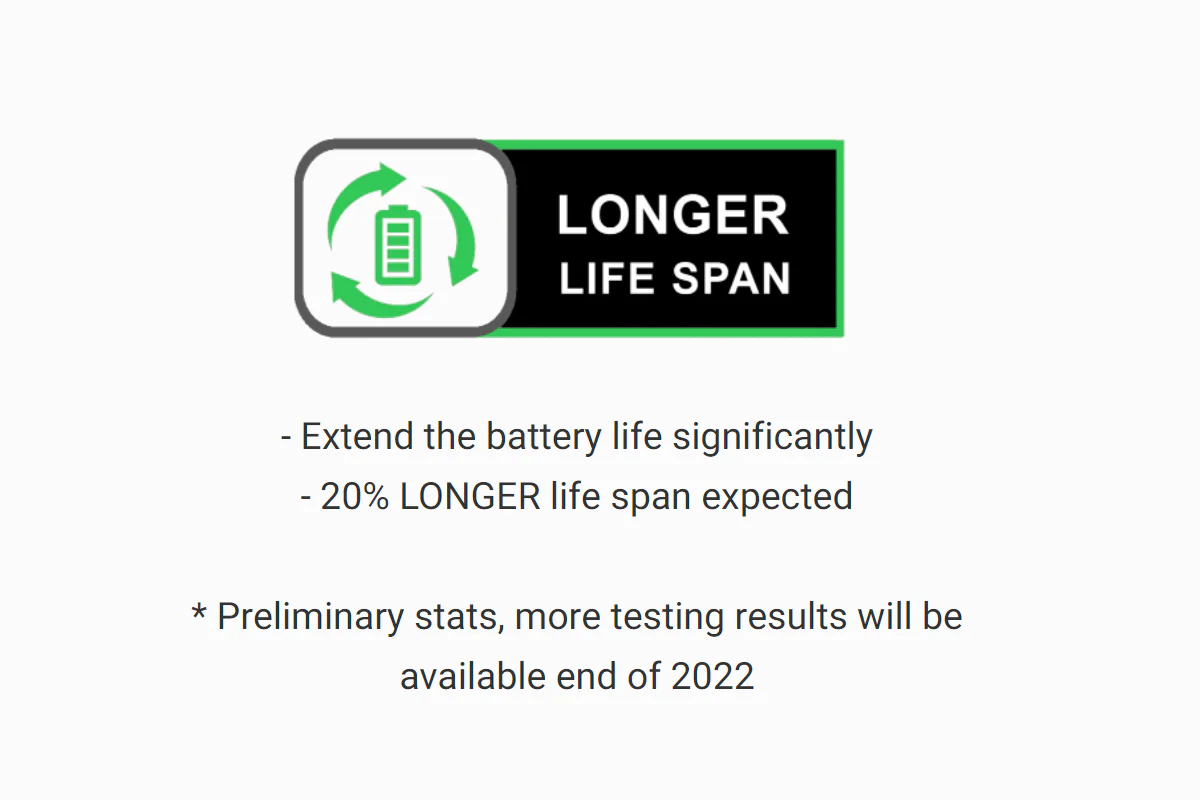 LONGER
LIFE SPAN

- Extend the battery life significantly
- 20% LONGER life span expected

* Preliminary stats, more testing results will be available end of 2022